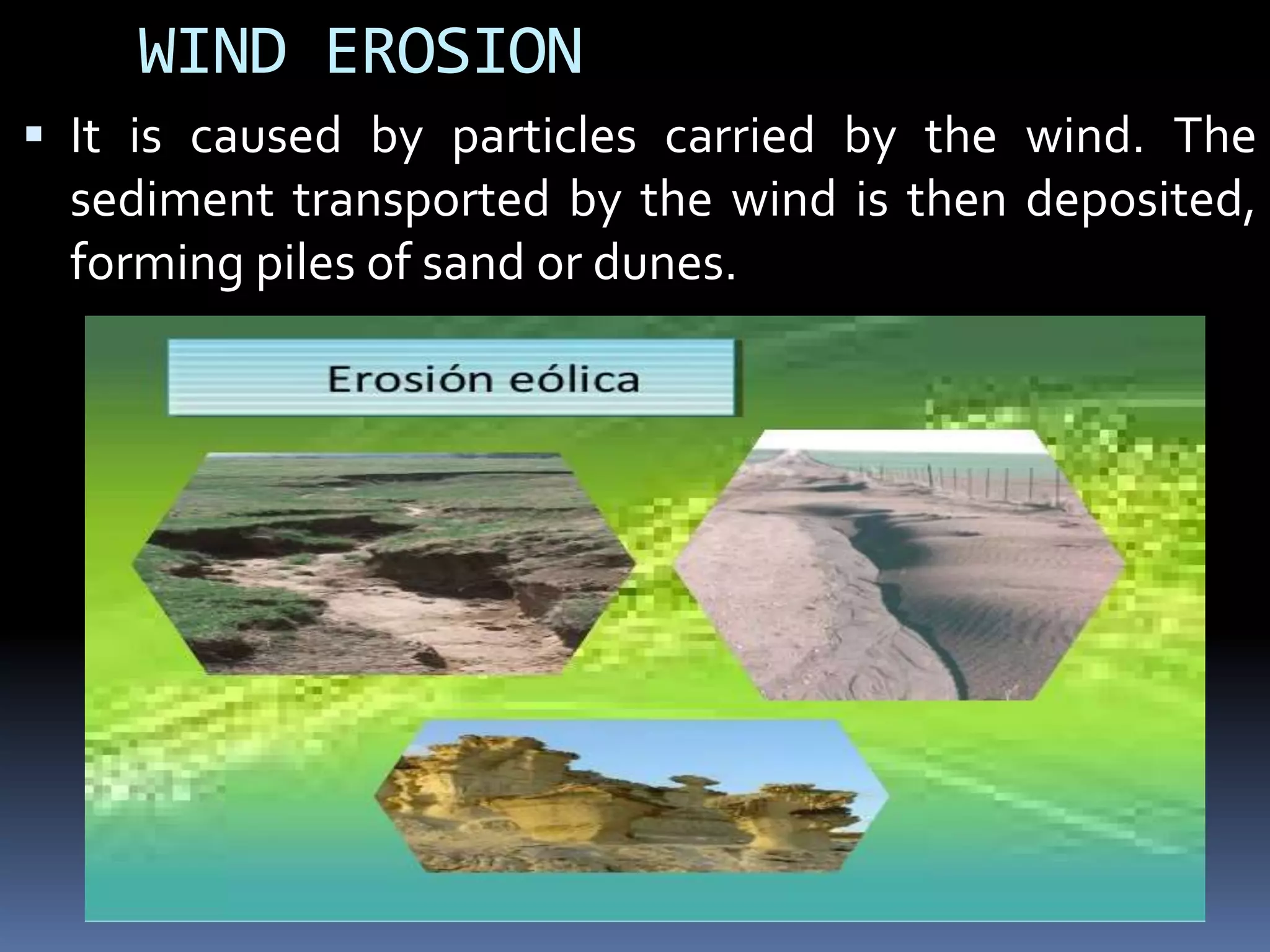 WIND EROSION

▪ It is caused by particles carried by the wind. The sediment transported by the wind is then deposited, forming piles of sand or dunes.

Erosión eólica